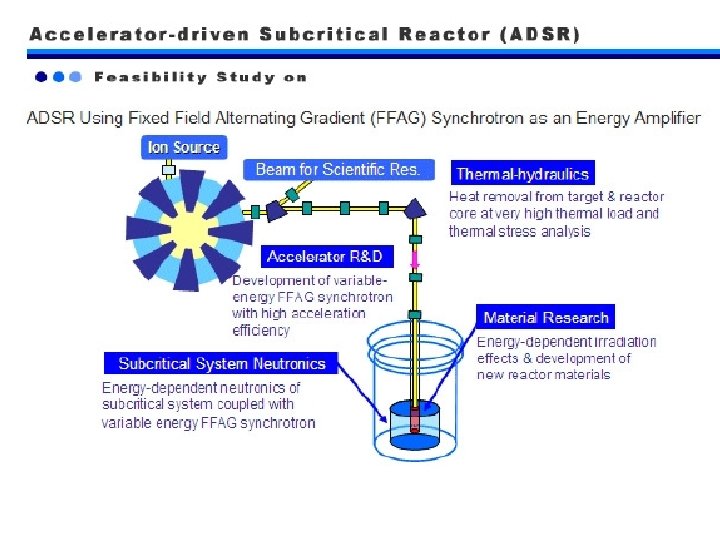 Accelerator-driven Subcritical Reactor (ADSR)

Feasibility Study on

ADSR Using Fixed Field Alternating Gradient (FFAG) Synchrotron as an Energy Amplifier

Ion Source

Beam for Scientific Res.

Thermal-hydraulics

Heat removal from target & reactor core at very high thermal load and thermal stress analysis

Accelerator R&D

Development of variable-energy FFAG synchrotron with high acceleration efficiency

Material Research

Energy-dependent irradiation effects & development of new reactor materials

Subcritical System Neutronics

Energy-dependent neutronics of subcritical system coupled with variable energy FFAG synchrotron